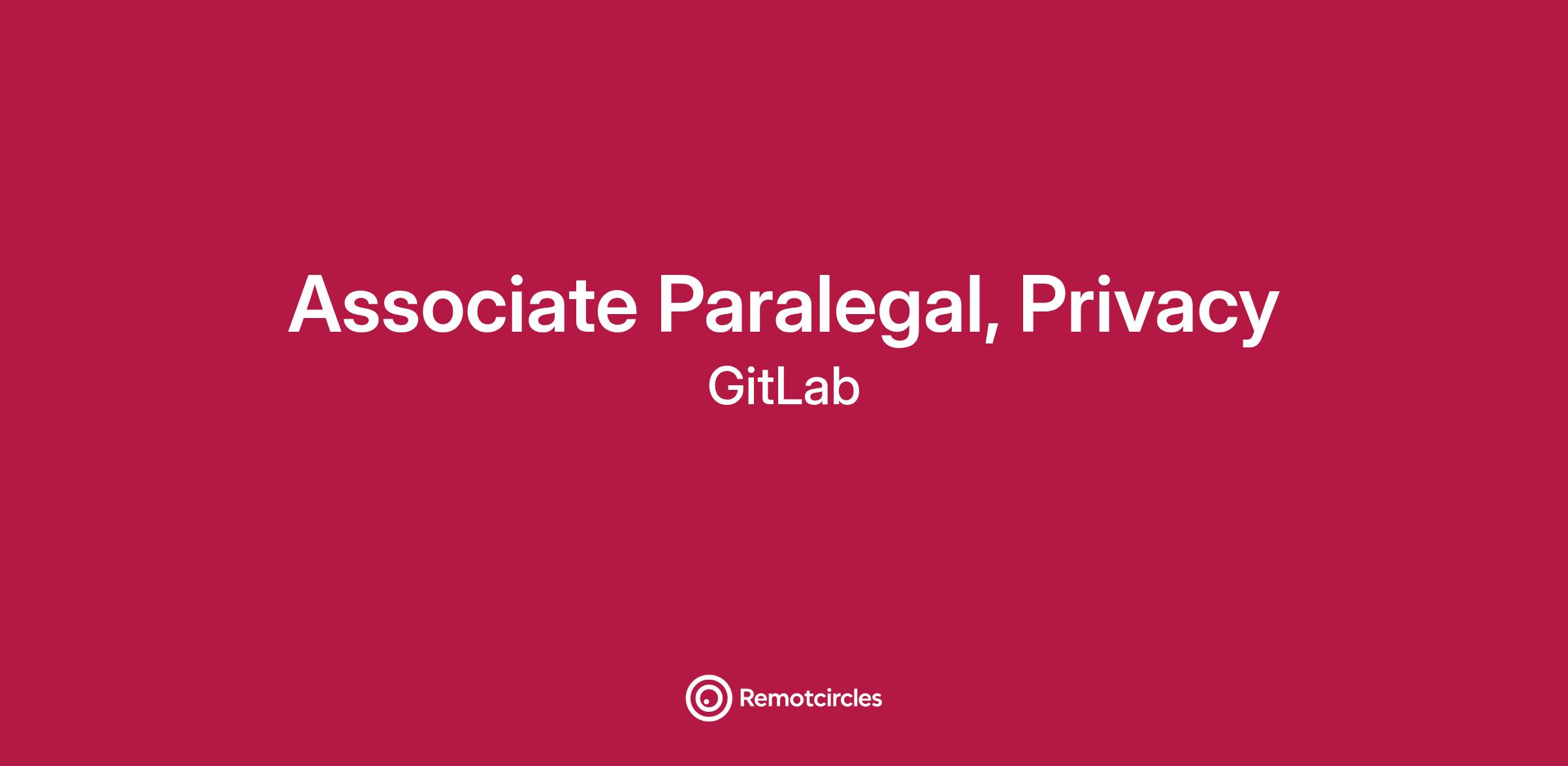 Associate Paralegal, Privacy
GitLab

Remotcircles